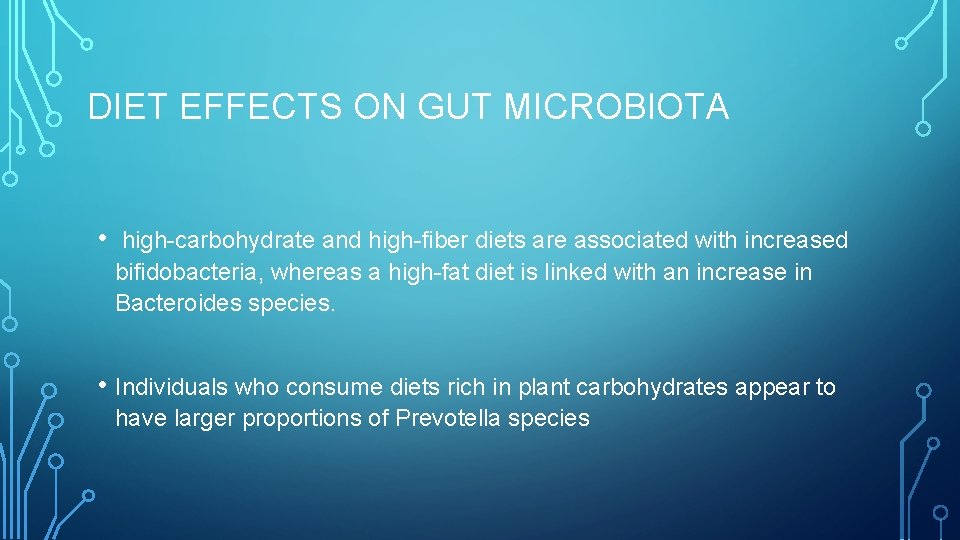 DIET EFFECTS ON GUT MICROBIOTA

• high-carbohydrate and high-fiber diets are associated with increased bifidobacteria, whereas a high-fat diet is linked with an increase in Bacteroides species.

• Individuals who consume diets rich in plant carbohydrates appear to have larger proportions of Prevotella species